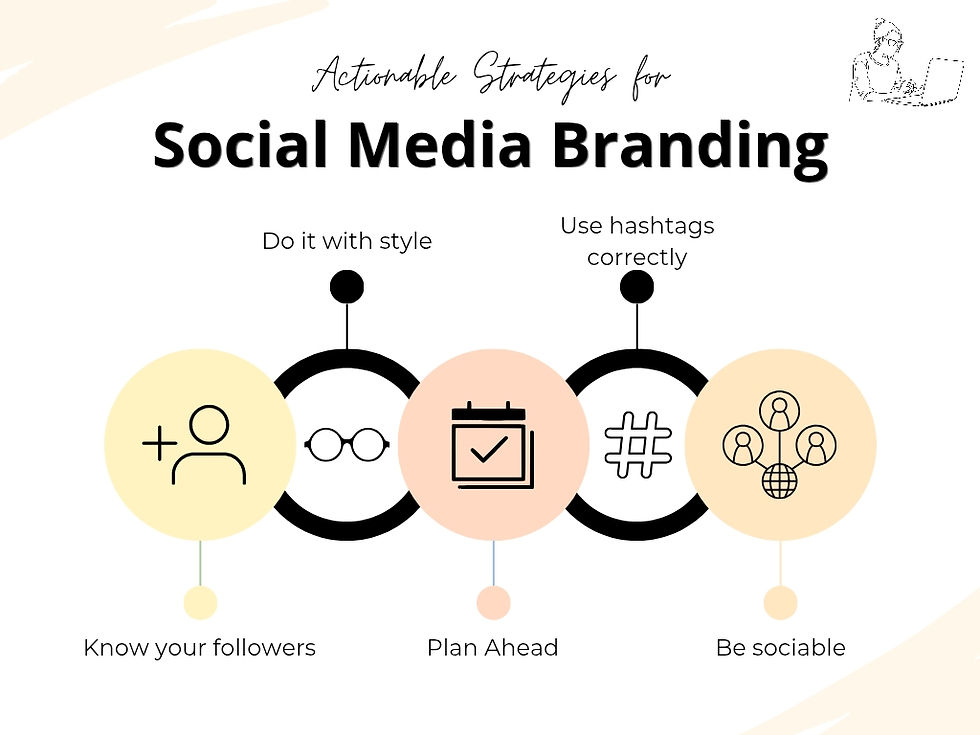 Actionable Strategies for

Social Media Branding

Do it with style

Use hashtags correctly

Know your followers

Plan Ahead

Be sociable